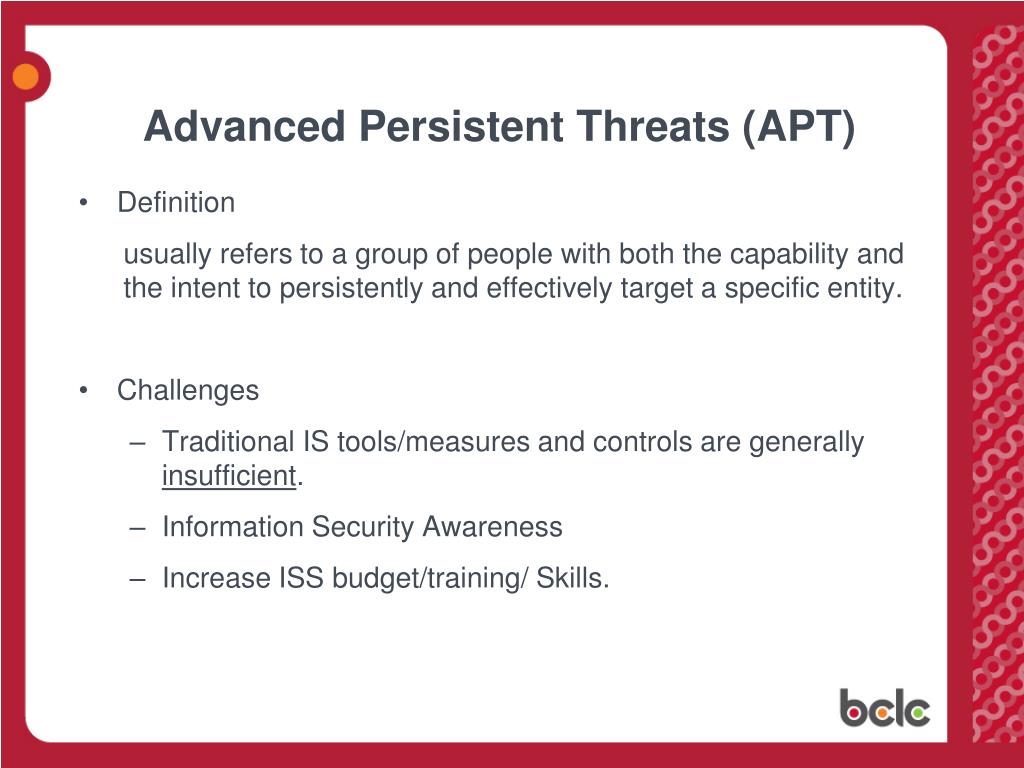 Advanced Persistent Threats (APT)

• Definition

usually refers to a group of people with both the capability and the intent to persistently and effectively target a specific entity.

• Challenges

– Traditional IS tools/measures and controls are generally insufficient.

– Information Security Awareness

– Increase ISS budget/training/ Skills.

bclc